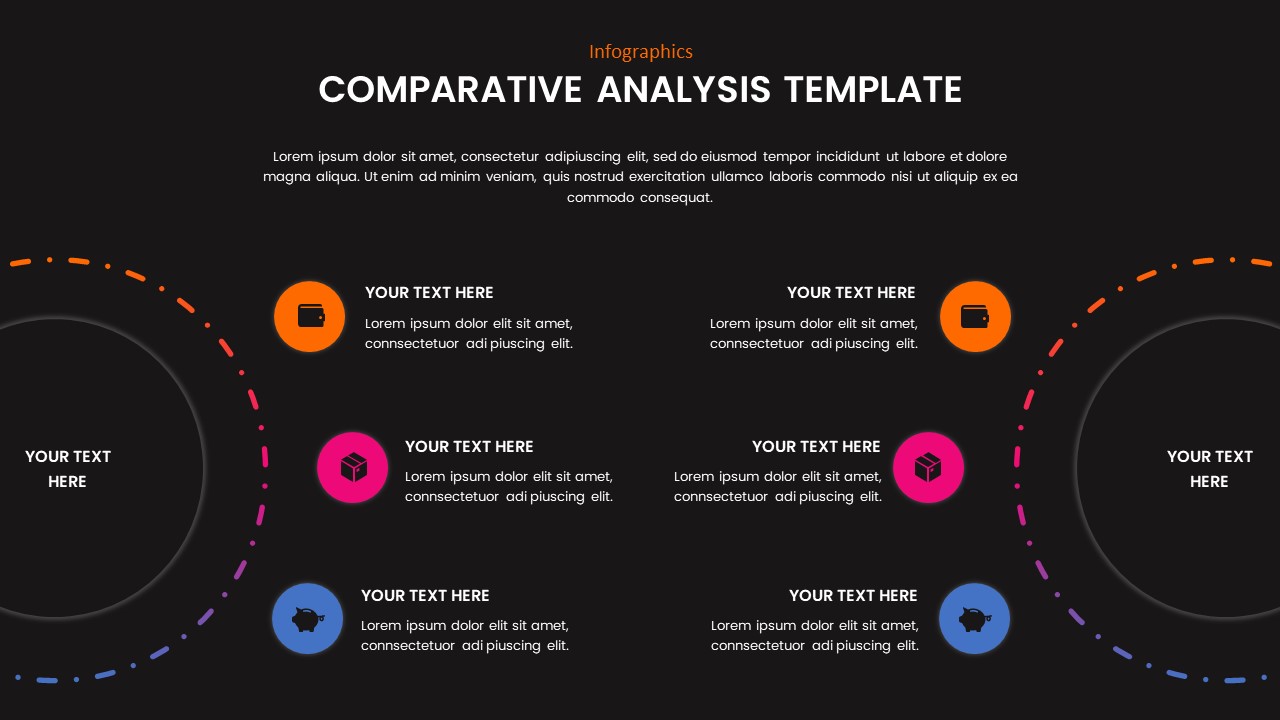 Infographics

COMPARATIVE ANALYSIS TEMPLATE

Lorem ipsum dolor sit amet, consectetur adipiuscing elit, sed do eiusmod tempor incididunt ut labore et dolore magna aliqua. Ut enim ad minim veniam, quis nostrud exercitation ullamco laboris commodo nisi ut aliquip ex ea commodo consequat.

YOUR TEXT HERE

YOUR TEXT HERE
Lorem ipsum dolor elit sit amet, connsectetuor adi piuscing elit.

YOUR TEXT HERE
Lorem ipsum dolor elit sit amet, connsectetuor adi piuscing elit.

YOUR TEXT HERE
Lorem ipsum dolor elit sit amet, connsectetuor adi piuscing elit.

YOUR TEXT HERE
Lorem ipsum dolor elit sit amet, connsectetuor adi piuscing elit.

YOUR TEXT HERE
Lorem ipsum dolor elit sit amet, connsectetuor adi piuscing elit.

YOUR TEXT HERE
Lorem ipsum dolor elit sit amet, connsectetuor adi piuscing elit.

YOUR TEXT HERE